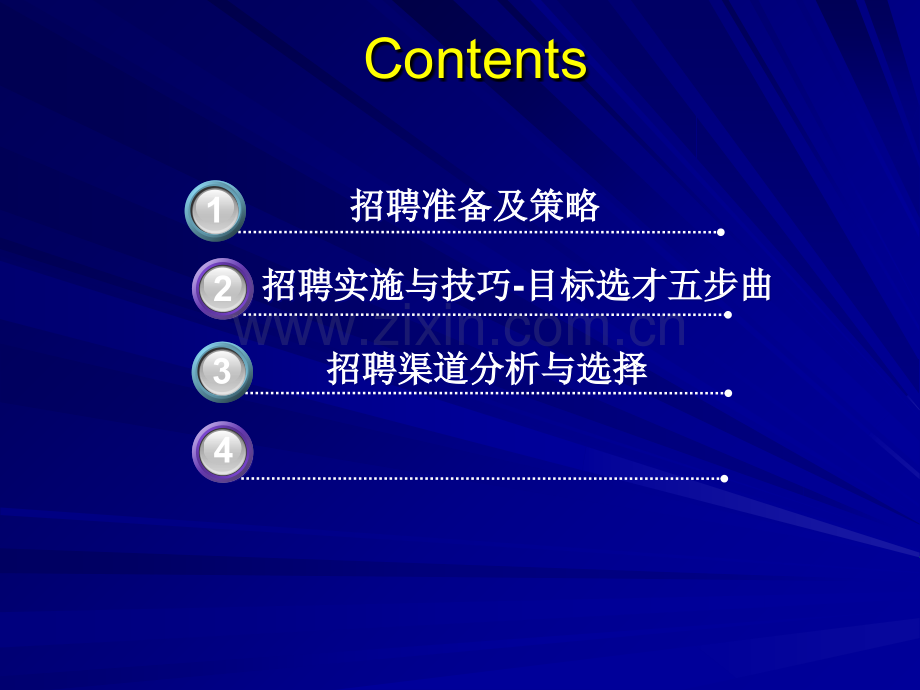 Contents

1 招聘准备及策略

2 招聘实施与技巧-目标选才五步曲

www.zixin.com.cn

3 招聘渠道分析与选择

4